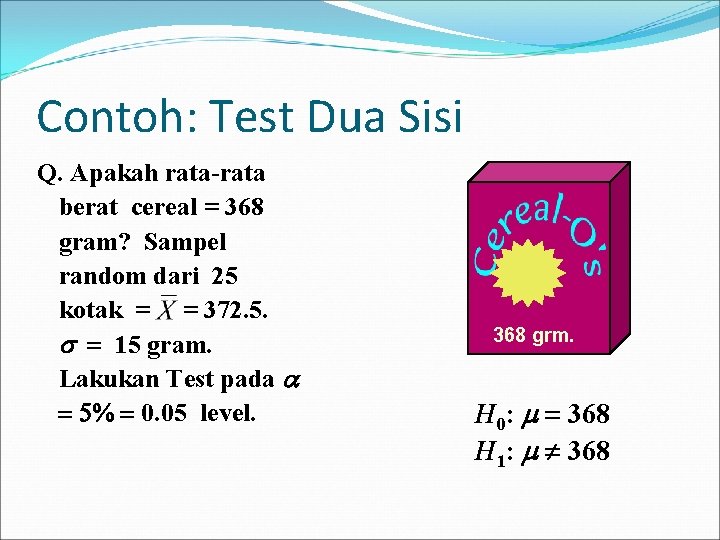 Contoh: Test Dua Sisi

Q. Apakah rata-rata berat cereal = 368 gram? Sampel random dari 25 kotak $= \overline{X} = 372.5$. $\sigma = 15$ gram. Lakukan Test pada $\alpha = 5\% = 0.05$ level.

Cereal-O's

368 grm.

$H_0: \mu = 368$
$H_1: \mu \neq 368$